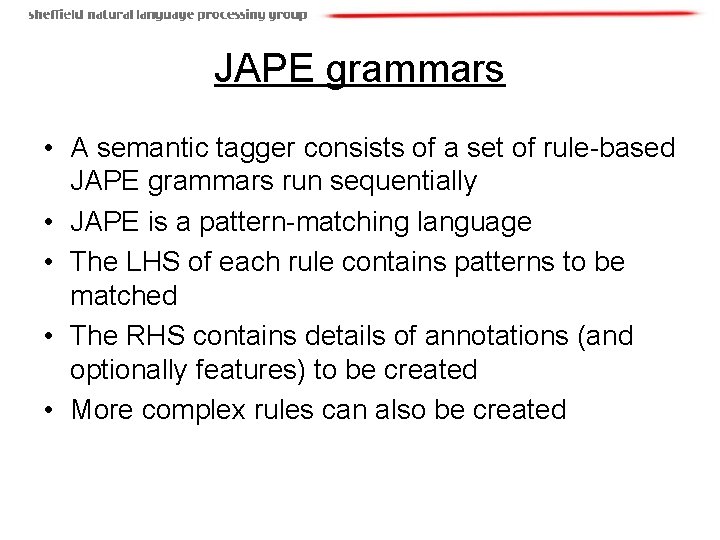 sheffield natural language processing group

JAPE grammars

• A semantic tagger consists of a set of rule-based JAPE grammars run sequentially
• JAPE is a pattern-matching language
• The LHS of each rule contains patterns to be matched
• The RHS contains details of annotations (and optionally features) to be created
• More complex rules can also be created